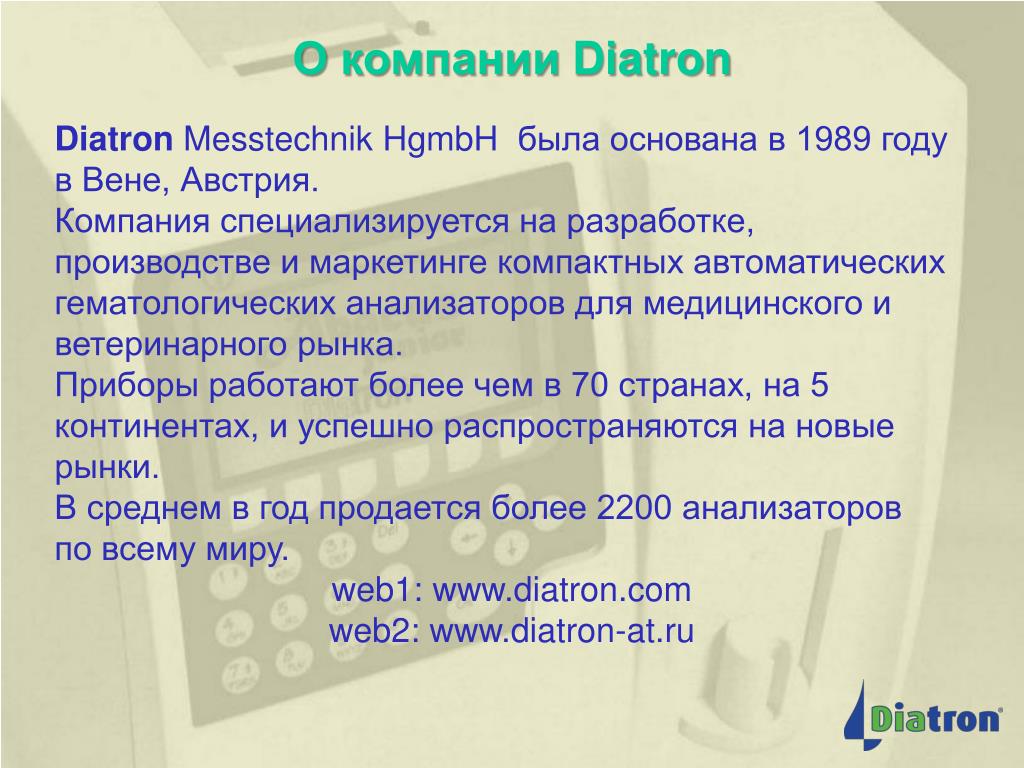 О компании Diatron

Diatron Messtechnik HgmbH была основана в 1989 году в Вене, Австрия.
Компания специализируется на разработке, производстве и маркетинге компактных автоматических гематологических анализаторов для медицинского и ветеринарного рынка.
Приборы работают более чем в 70 странах, на 5 континентах, и успешно распространяются на новые рынки.
В среднем в год продается более 2200 анализаторов по всему миру.
web1: www.diatron.com
web2: www.diatron-at.ru

Diatron®